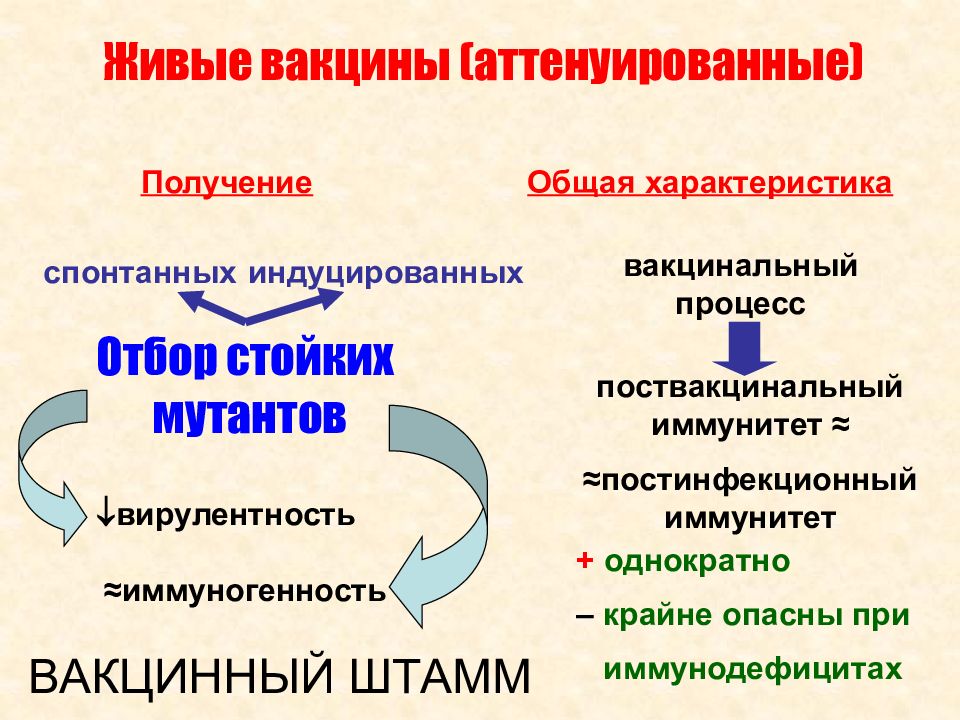 Живые вакцины (аттенуированные)

Получение

спонтанных индуцированных

Отбор стойких мутантов

↓вирулентность

≈иммуногенность

ВАКЦИННЫЙ ШТАММ

Общая характеристика

вакцинальный процесс

поствакцинальный иммунитет ≈

≈постинфекционный иммунитет

+ однократно

– крайне опасны при иммунодефицитах